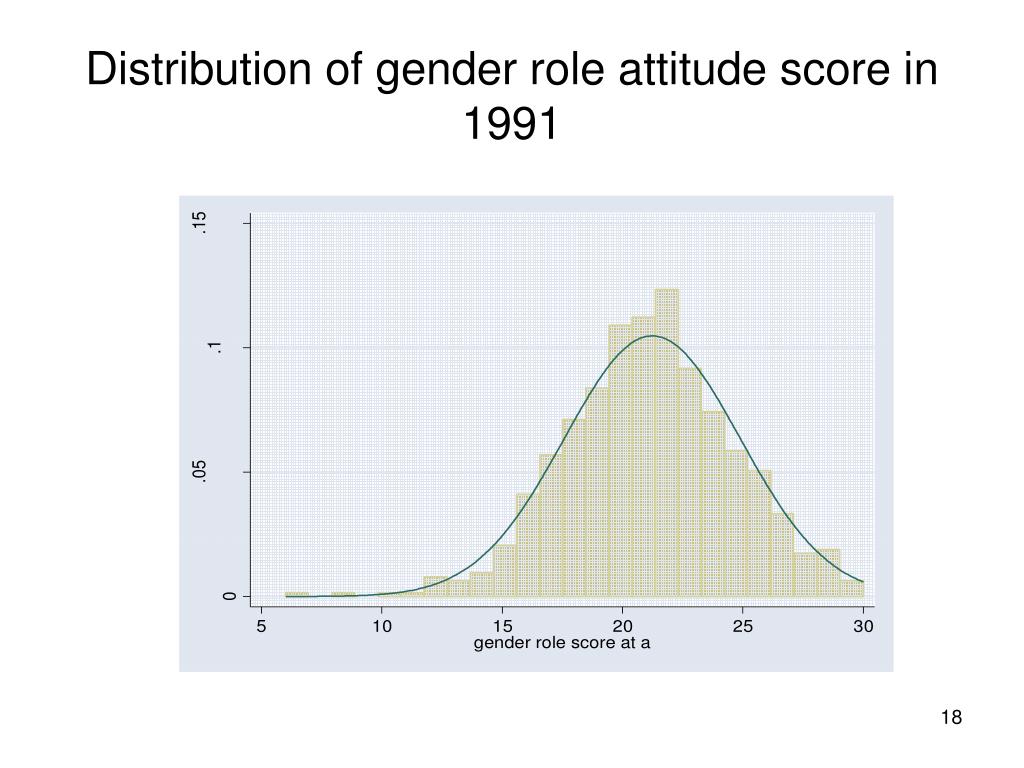 Distribution of gender role attitude score in 1991

.15
.1
.05
0

5
10
15
20
25
30
gender role score at a

18